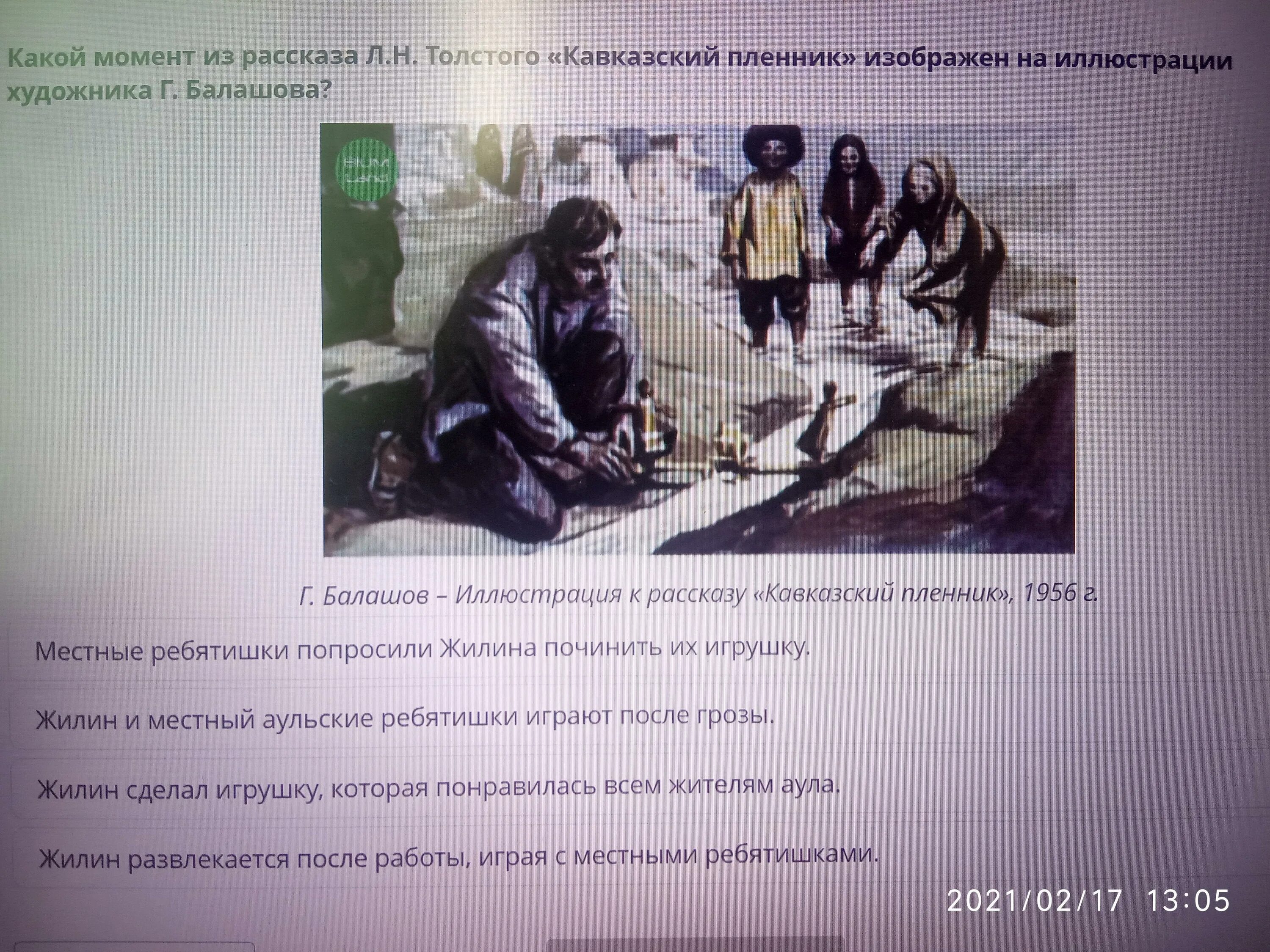 Какой момент из рассказа Л.Н. Толстого «Кавказский пленник» изображен на иллюстрации художника Г. Балашова?

BILIM Land

Г. Балашов – Иллюстрация к рассказу «Кавказский пленник», 1956 г.

Местные ребятишки попросили Жилина починить их игрушку.

Жилин и местный аульские ребятишки играют после грозы.

Жилин сделал игрушку, которая понравилась всем жителям аула.

Жилин развлекается после работы, играя с местными ребятишками.

2021/02/17 13:05